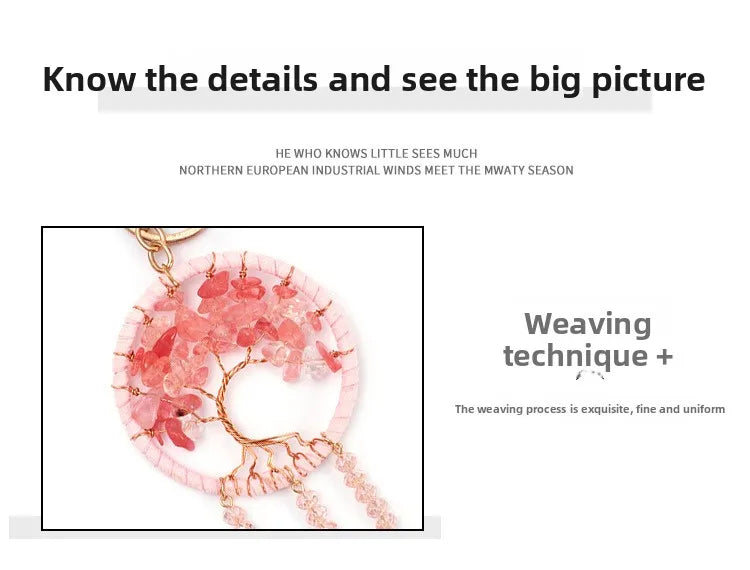 Know the details and see the big picture

HE WHO KNOWS LITTLE SEES MUCH
NORTHERN EUROPEAN INDUSTRIAL WINDS MEET THE MWATY SEASON

Weaving technique +

The weaving process is exquisite, fine and uniform